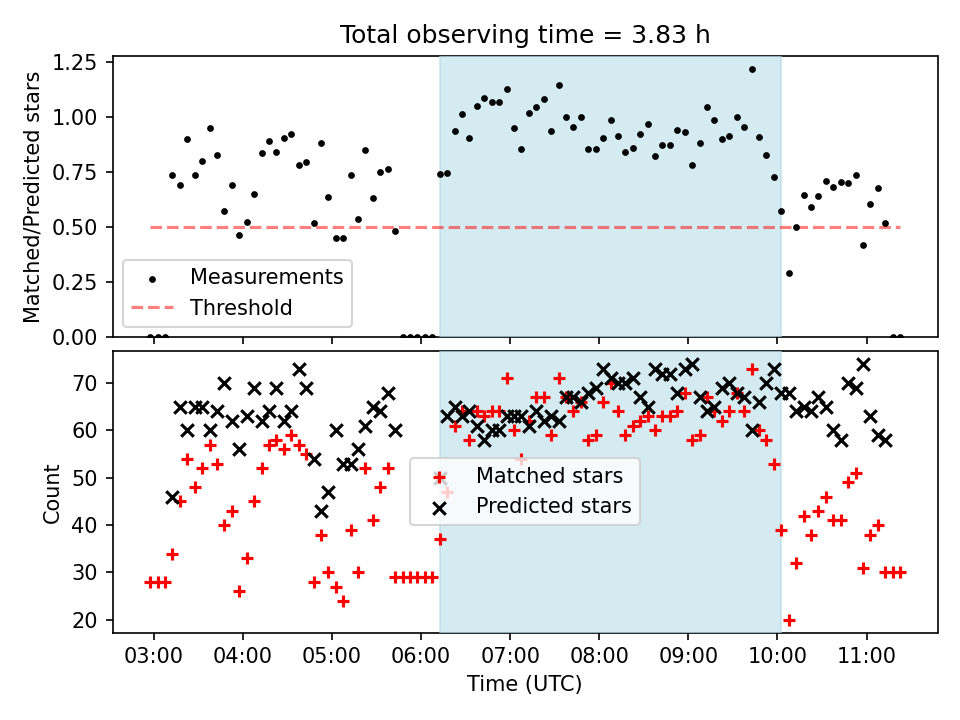 Total observing time = 3.83 h

Matched/Predicted stars

1.25
1.00
0.75
0.50
0.25
0.00

Measurements
Threshold

Count

70
60
50
40
30
20

Matched stars
Predicted stars

03:00
04:00
05:00
06:00
07:00
08:00
09:00
10:00
11:00

Time (UTC)